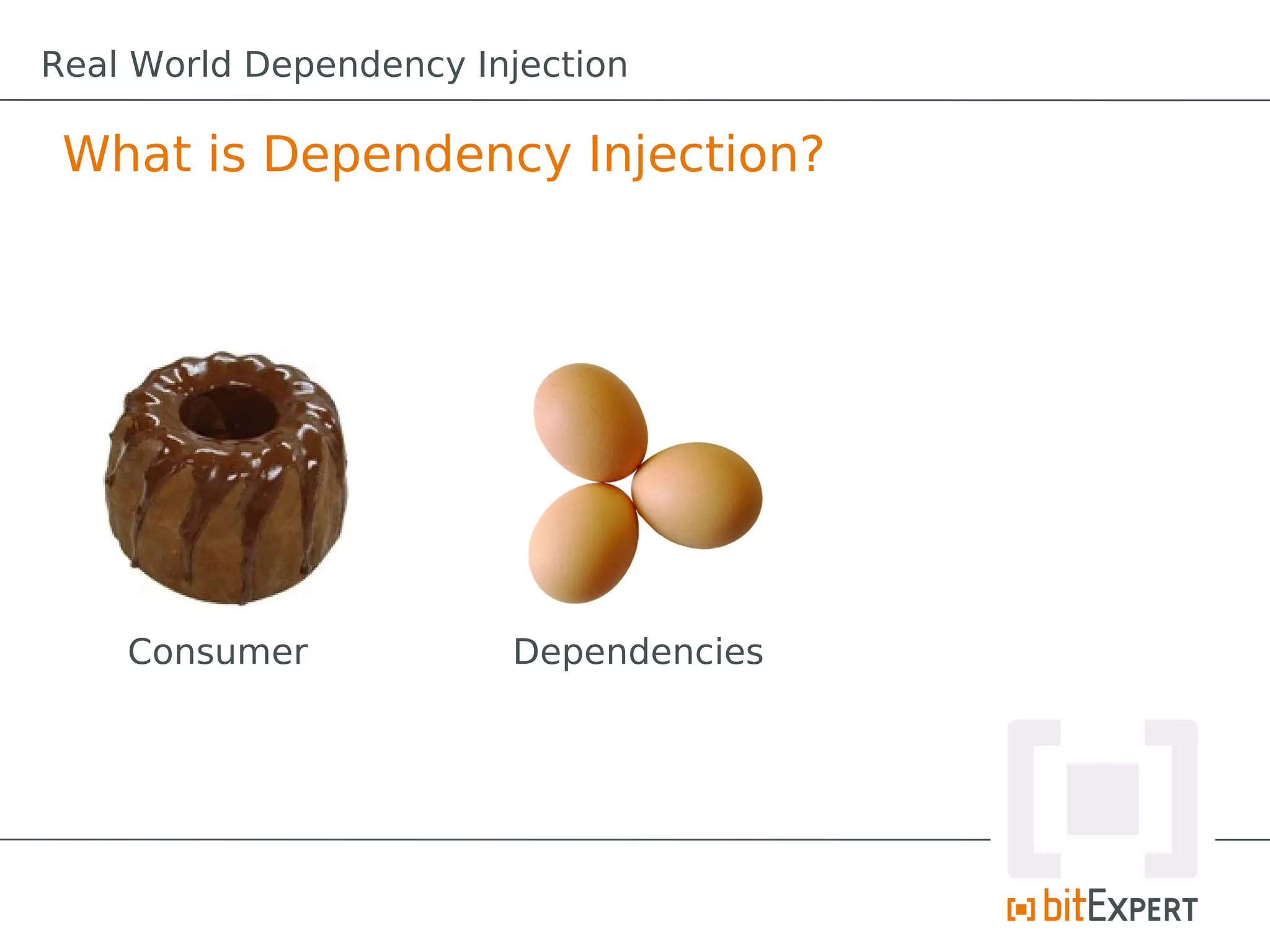 Real World Dependency Injection

What is Dependency Injection?

Consumer

Dependencies

bitEXPERT